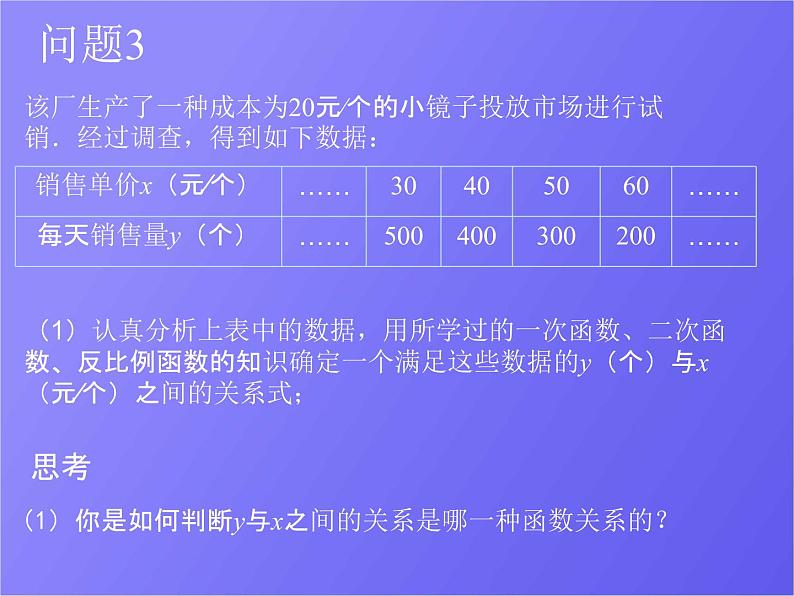 问题3

该厂生产了一种成本为20元/个的小镜子投放市场进行试销．经过调查，得到如下数据：

| 销售单价$x$（元/个） | …… | 30 | 40 | 50 | 60 | …… |
|---|---|---|---|---|---|---|
| 每天销售量$y$（个） | …… | 500 | 400 | 300 | 200 | …… |

（1）认真分析上表中的数据，用所学过的一次函数、二次函数、反比例函数的知识确定一个满足这些数据的$y$（个）与$x$（元/个）之间的关系式；

思考

（1）你是如何判断$y$与$x$之间的关系是哪一种函数关系的？